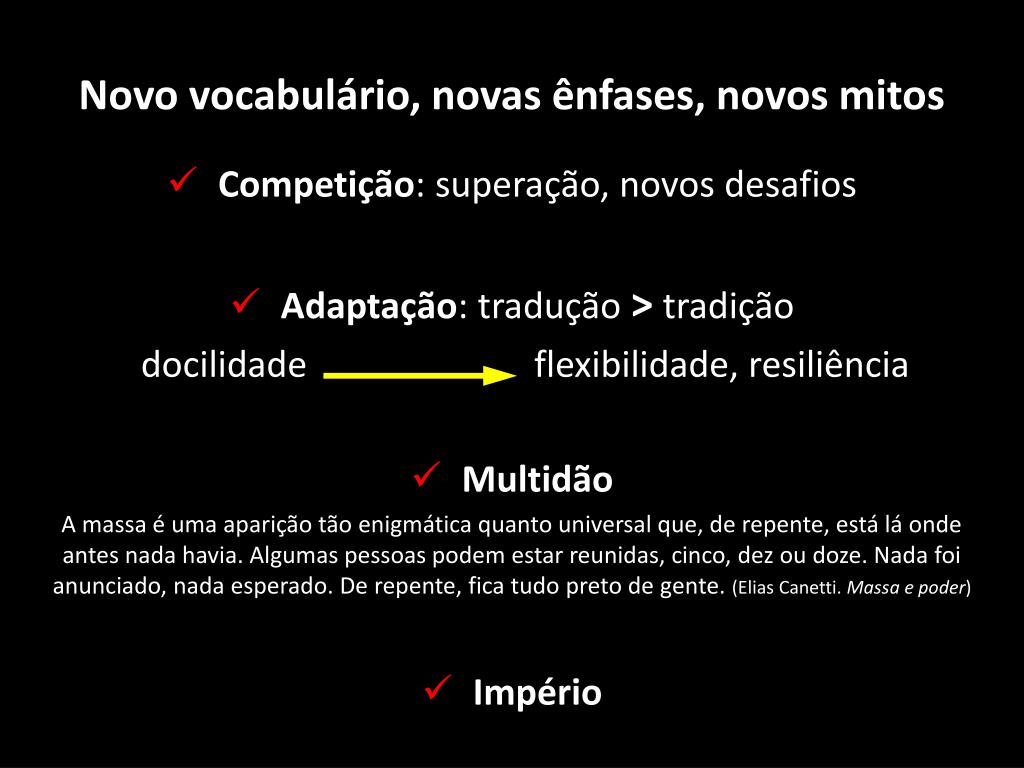 Novo vocabulário, novas ênfases, novos mitos

✓ Competição: superação, novos desafios

✓ Adaptação: tradução > tradição

docilidade → flexibilidade, resiliência

✓ Multidão

A massa é uma aparição tão enigmática quanto universal que, de repente, está lá onde antes nada havia. Algumas pessoas podem estar reunidas, cinco, dez ou doze. Nada foi anunciado, nada esperado. De repente, fica tudo preto de gente. (Elias Canetti. Massa e poder)

✓ Império